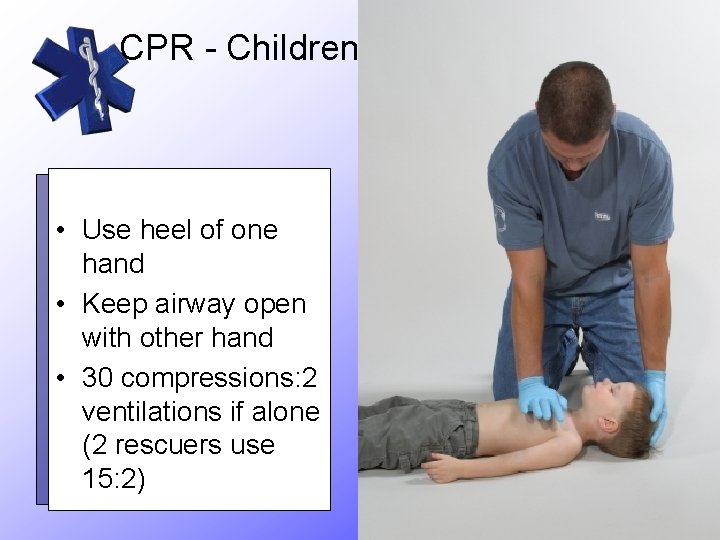 CPR - Children

• Use heel of one hand
• Keep airway open with other hand
• 30 compressions:2 ventilations if alone (2 rescuers use 15:2)